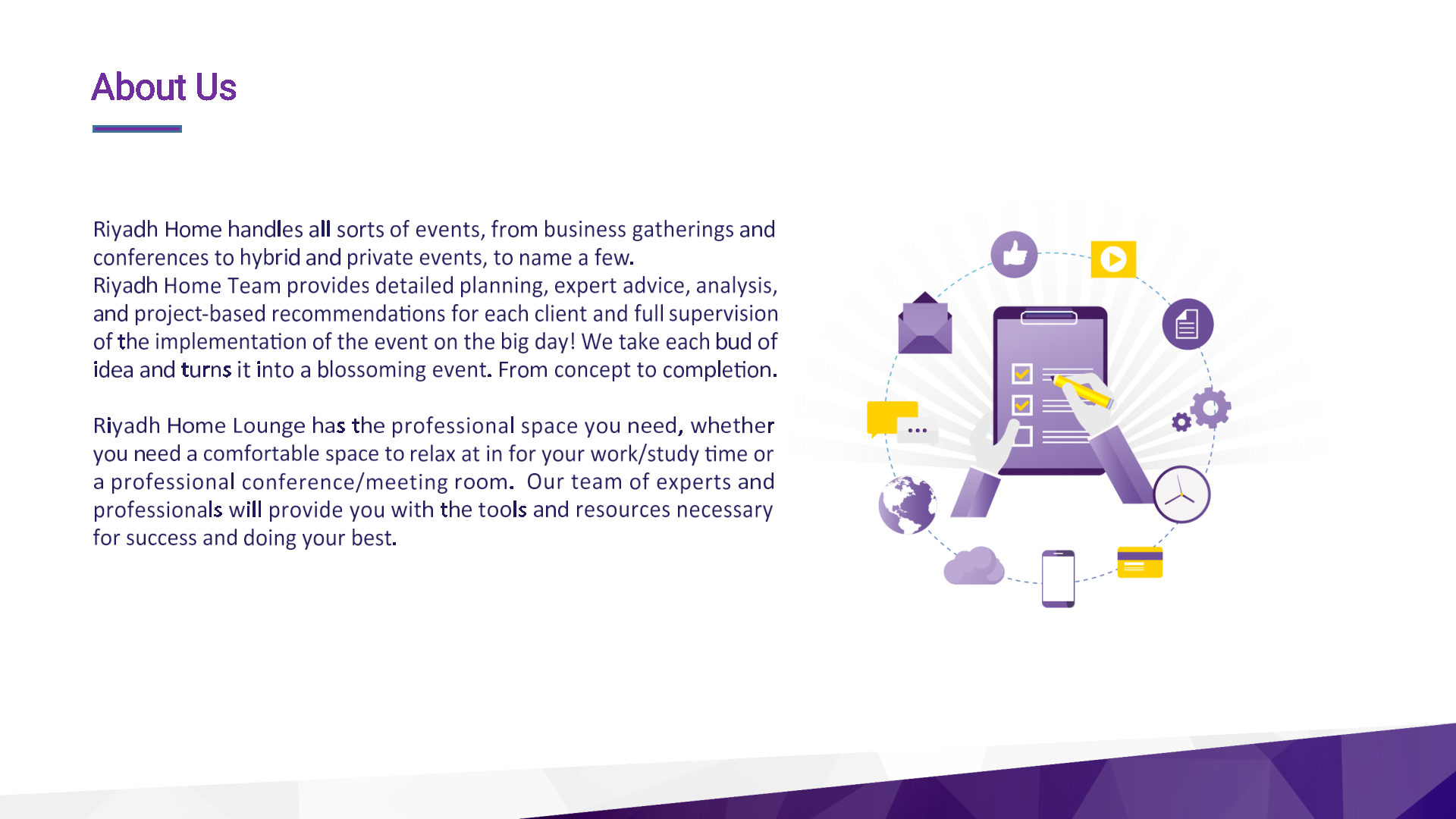 About Us

Riyadh Home handles all sorts of events, from business gatherings and conferences to hybrid and private events, to name a few.
Riyadh Home Team provides detailed planning, expert advice, analysis, and project-based recommendations for each client and full supervision of the implementation of the event on the big day! We take each bud of idea and turns it into a blossoming event. From concept to completion.

Riyadh Home Lounge has the professional space you need, whether you need a comfortable space to relax at in for your work/study time or a professional conference/meeting room. Our team of experts and professionals will provide you with the tools and resources necessary for success and doing your best.